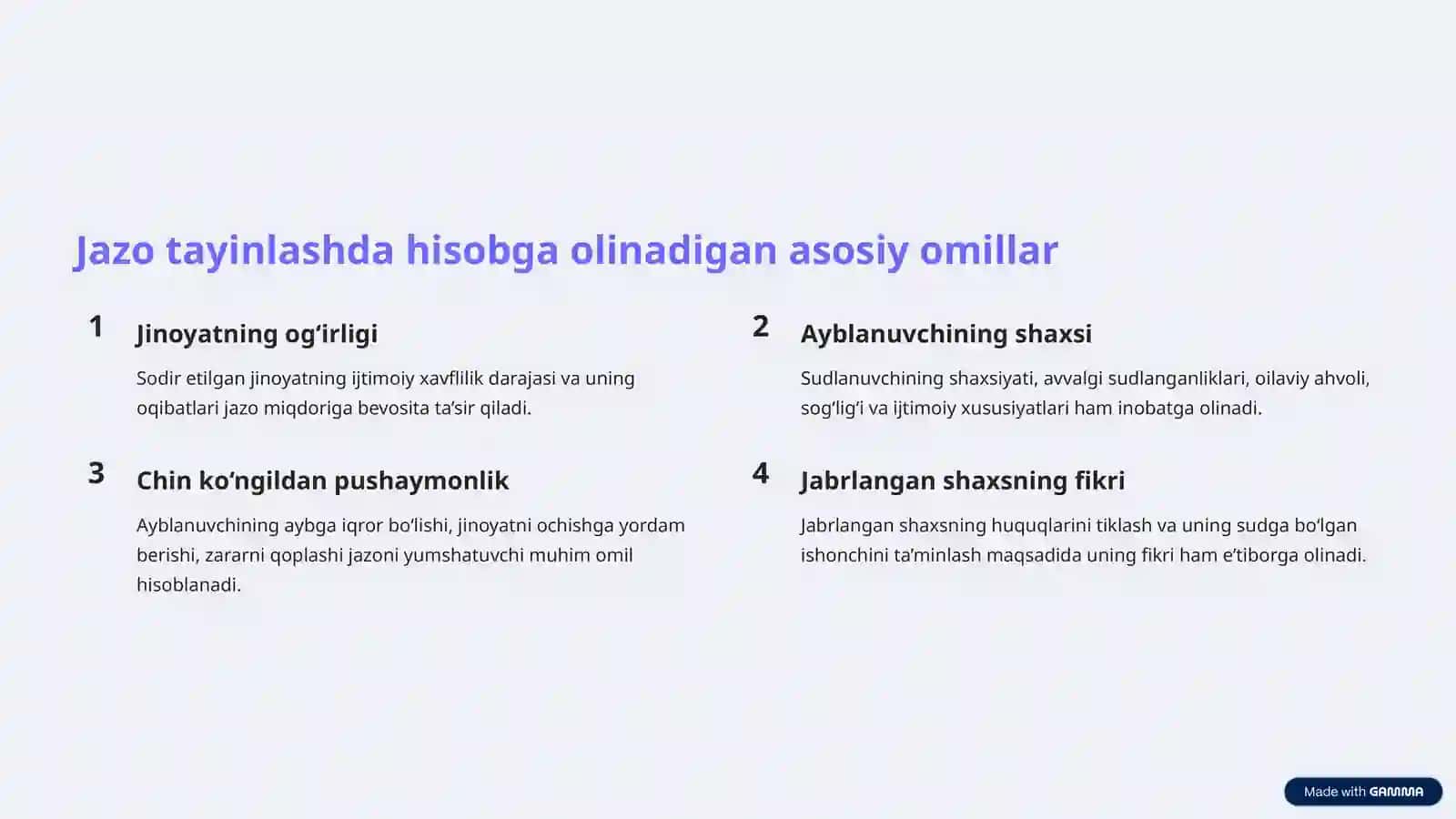 Jazo tayinlashda hisobga olinadigan asosiy omillar

1

Jinoyatning og‘irligi

Sodir etilgan jinoyatning ijtimoiy xavflilik darajasi va uning oqibatlari jazo miqdoriga bevosita ta’sir qiladi.

2

Ayblanuvchining shaxsi

Sudlanuvchining shaxsiyati, avvalgi sudlanganliklari, oilaviy ahvoli, sog‘lig‘i va ijtimoiy xususiyatlari ham inobatga olinadi.

3

Chin ko‘ngildan pushaymonlik

Ayblanuvchining aybga iqror bo‘lishi, jinoyatni ochishga yordam berishi, zararni qoplashi jazoni yumshatuvchi muhim omil hisoblanadi.

4

Jabrlangan shaxsning fikri

Jabrlangan shaxsning huquqlarini tiklash va uning sudga bo‘lgan ishonchini ta’minlash maqsadida uning fikri ham e’tiborga olinadi.

Made with GAMMA